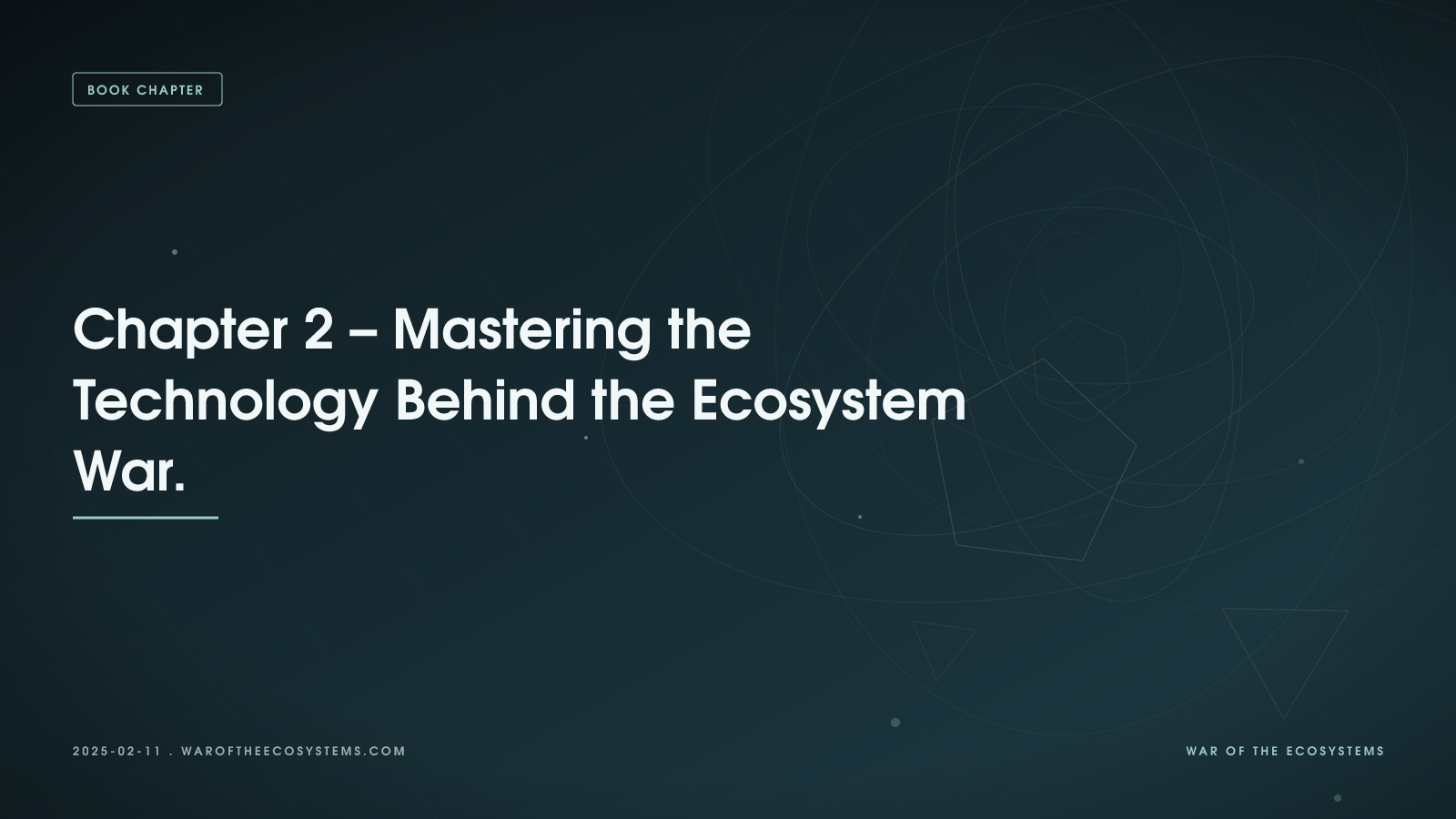 BOOK CHAPTER

Chapter 2 – Mastering the Technology Behind the Ecosystem War.

2025-02-11 . WAROFTHEECOSYSTEMS.COM

WAR OF THE ECOSYSTEMS